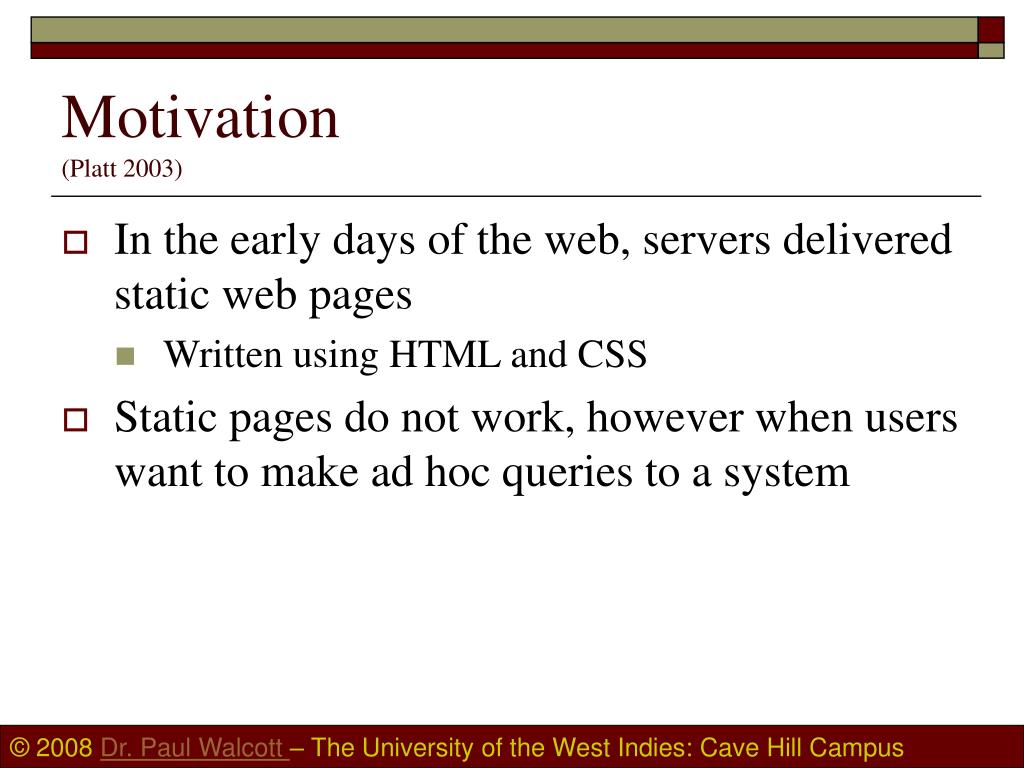 Motivation
(Platt 2003)

In the early days of the web, servers delivered static web pages

Written using HTML and CSS

Static pages do not work, however when users want to make ad hoc queries to a system

© 2008 Dr. Paul Walcott – The University of the West Indies: Cave Hill Campus